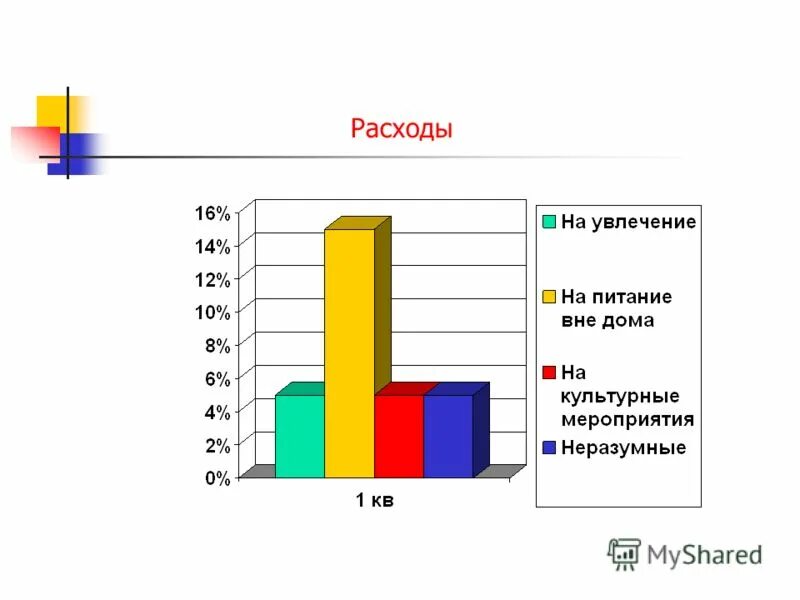 Расходы

16%
14%
12%
10%
8%
6%
4%
2%
0%

1 кв

На увлечение
На питание вне дома
На культурные мероприятия
Неразумные

MyShared